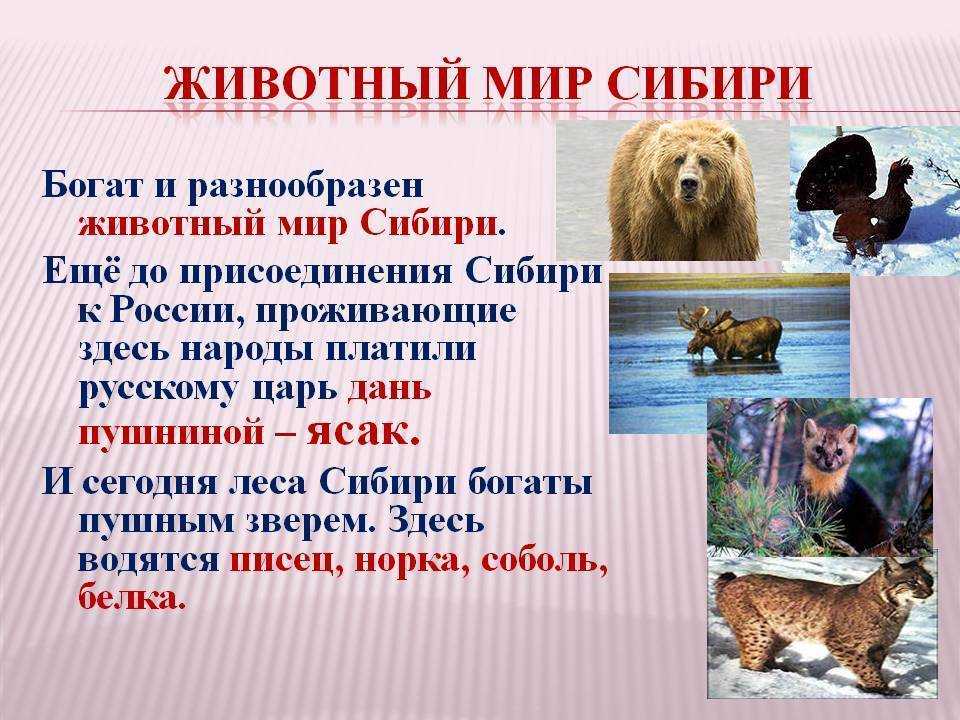 ЖИВОТНЫЙ МИР СИБИРИ

Богат и разнообразен животный мир Сибири.

Ещё до присоединения Сибири к России, проживающие здесь народы платили русскому царь дань пушниной – ясак.

И сегодня леса Сибири богаты пушным зверем. Здесь водятся писец, норка, соболь, белка.